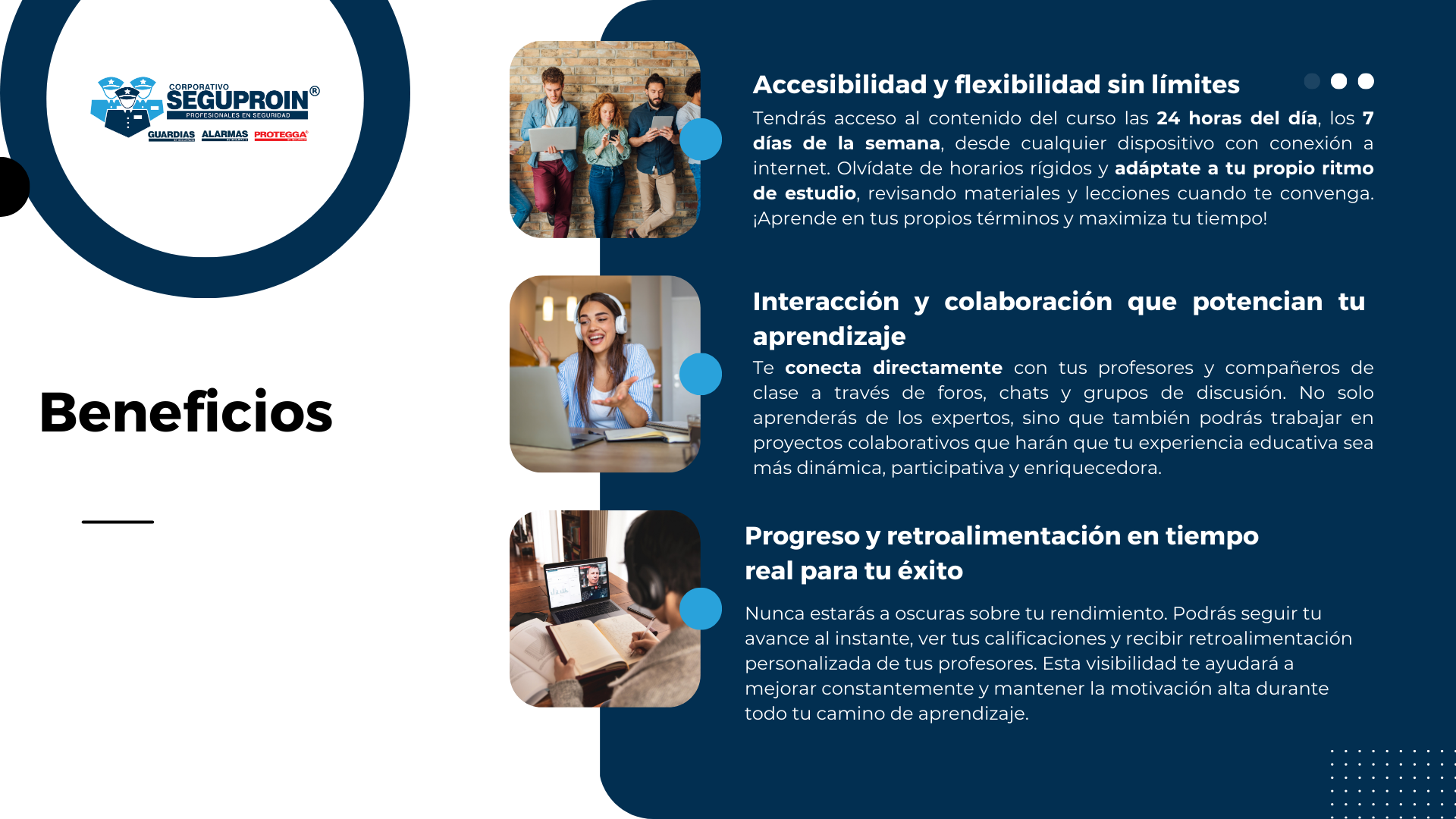 CORPORATIVO
SEGUPROIN®
PROFESIONALES EN SEGURIDAD
GUARDIAS ALARMAS PROTEGGA

Beneficios

Accesibilidad y flexibilidad sin límites

Tendrás acceso al contenido del curso las 24 horas del día, los 7 días de la semana, desde cualquier dispositivo con conexión a internet. Olvídate de horarios rígidos y adáptate a tu propio ritmo de estudio, revisando materiales y lecciones cuando te convenga. ¡Aprende en tus propios términos y maximiza tu tiempo!

Interacción y colaboración que potencian tu aprendizaje

Te conecta directamente con tus profesores y compañeros de clase a través de foros, chats y grupos de discusión. No solo aprenderás de los expertos, sino que también podrás trabajar en proyectos colaborativos que harán que tu experiencia educativa sea más dinámica, participativa y enriquecedora.

Progreso y retroalimentación en tiempo real para tu éxito

Nunca estarás a oscuras sobre tu rendimiento. Podrás seguir tu avance al instante, ver tus calificaciones y recibir retroalimentación personalizada de tus profesores. Esta visibilidad te ayudará a mejorar constantemente y mantener la motivación alta durante todo tu camino de aprendizaje.